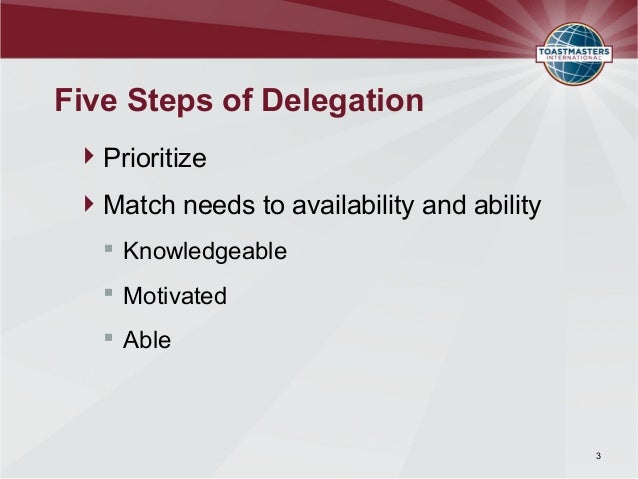 TOASTMASTERS INTERNATIONAL

Five Steps of Delegation

Prioritize

Match needs to availability and ability

Knowledgeable

Motivated

Able

3